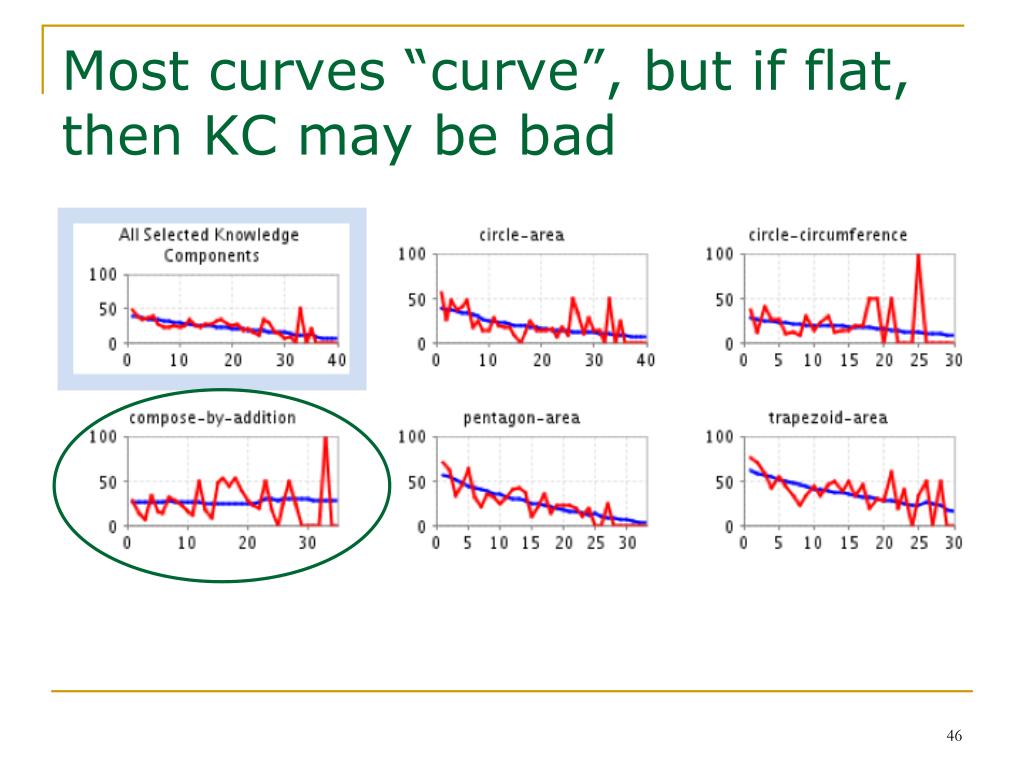 Most curves “curve”, but if flat, then KC may be bad

All Selected Knowledge Components
100
50
0
0 10 20 30 40

circle-area
100
50
0
0 10 20 30 40

circle-circumference
100
50
0
0 5 10 15 20 25 30

compose-by-addition
100
50
0
0 10 20 30

pentagon-area
100
50
0
0 5 10 15 20 25 30

trapezoid-area
100
50
0
0 5 10 15 20 25 30

46